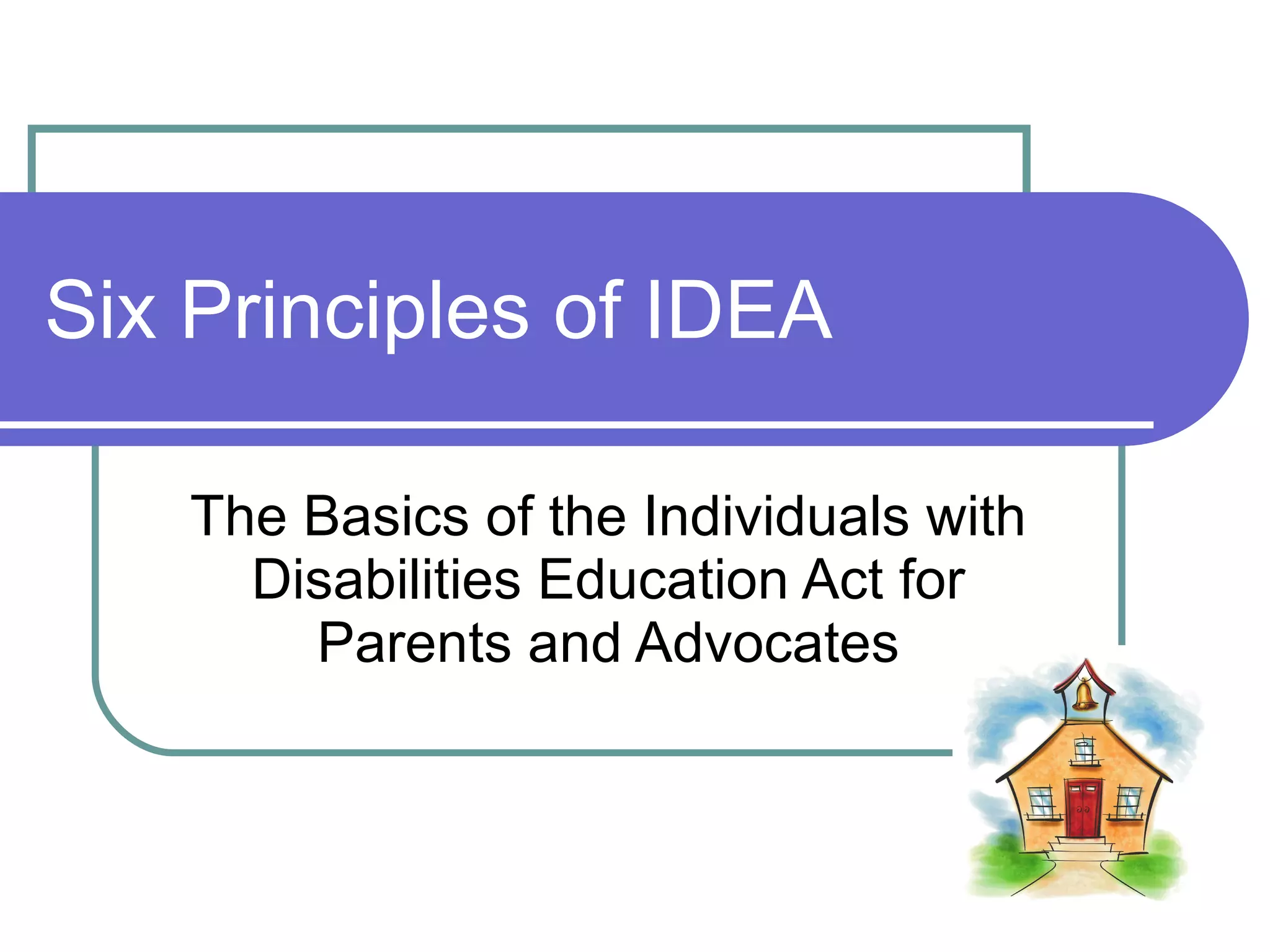 Six Principles of IDEA

The Basics of the Individuals with Disabilities Education Act for Parents and Advocates